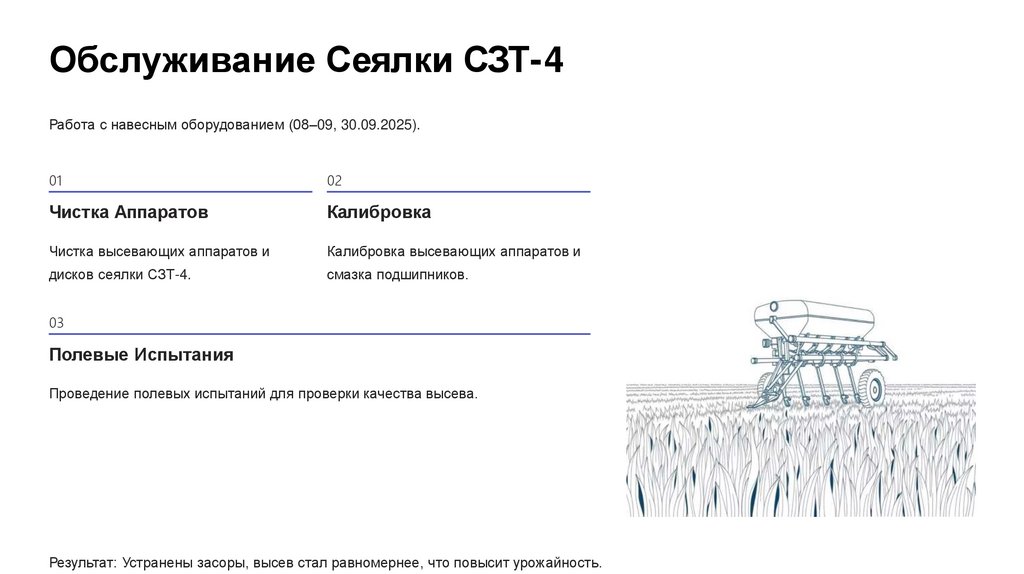 Обслуживание Сеялки СЗТ-4

Работа с навесным оборудованием (08–09, 30.09.2025).

01

Чистка Аппаратов

Чистка высевающих аппаратов и дисков сеялки СЗТ-4.

02

Калибровка

Калибровка высевающих аппаратов и смазка подшипников.

03

Полевые Испытания

Проведение полевых испытаний для проверки качества высева.

Результат: Устранены засоры, высев стал равномернее, что повысит урожайность.